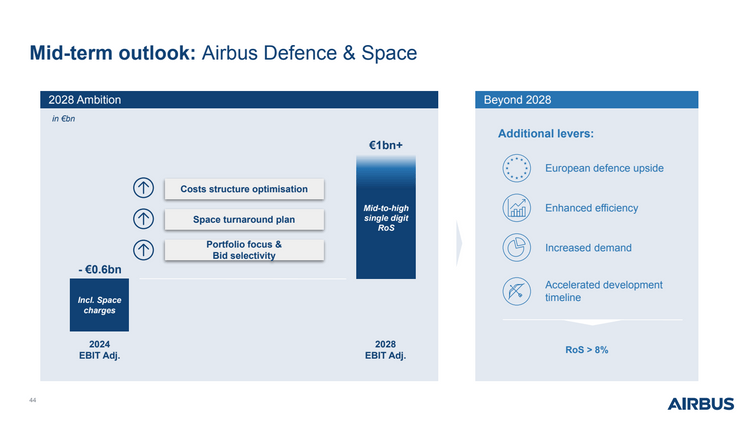 Mid-term outlook: Airbus Defence & Space

2028 Ambition

in €bn

€1bn+

Costs structure optimisation

Space turnaround plan

Portfolio focus & Bid selectivity

Mid-to-high single digit RoS

- €0.6bn

Incl. Space charges

2024
EBIT Adj.

2028
EBIT Adj.

Beyond 2028

Additional levers:

European defence upside

Enhanced efficiency

Increased demand

Accelerated development timeline

RoS > 8%

44

AIRBUS